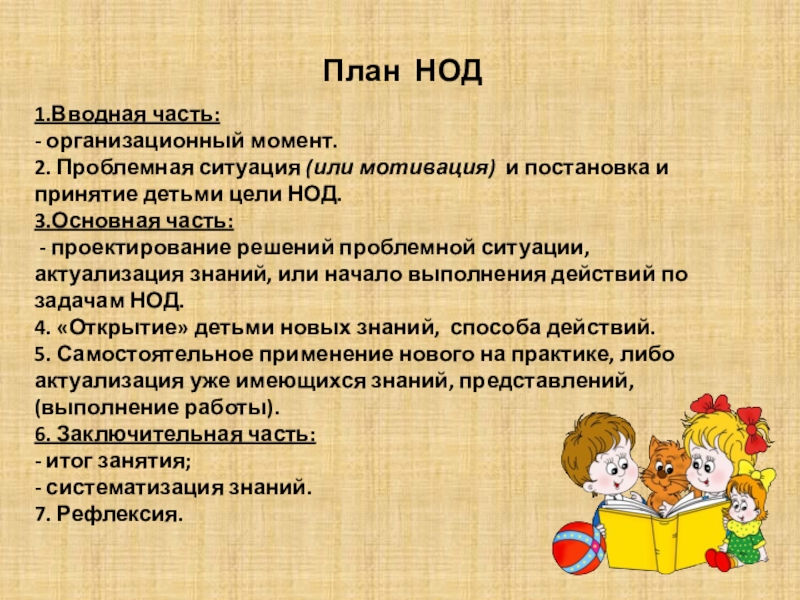 План НОД

1.Вводная часть:
- организационный момент.
2. Проблемная ситуация (или мотивация) и постановка и принятие детьми цели НОД.
3.Основная часть:
- проектирование решений проблемной ситуации, актуализация знаний, или начало выполнения действий по задачам НОД.
4. «Открытие» детьми новых знаний, способа действий.
5. Самостоятельное применение нового на практике, либо актуализация уже имеющихся знаний, представлений, (выполнение работы).
6. Заключительная часть:
- итог занятия;
- систематизация знаний.
7. Рефлексия.